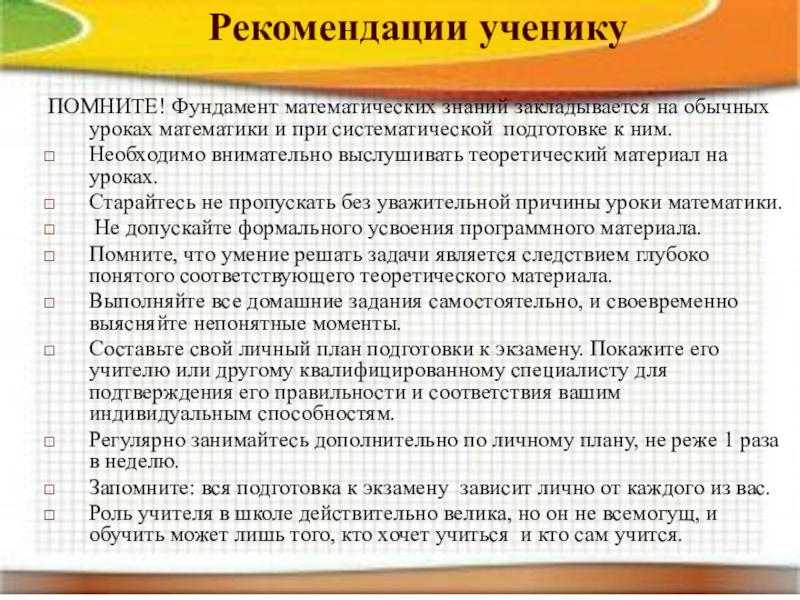 Рекомендации ученику

ПОМНИТЕ! Фундамент математических знаний закладывается на обычных уроках математики и при систематической подготовке к ним.

□ Необходимо внимательно выслушивать теоретический материал на уроках.
□ Старайтесь не пропускать без уважительной причины уроки математики.
□ Не допускайте формального усвоения программного материала.
□ Помните, что умение решать задачи является следствием глубоко понятого соответствующего теоретического материала.
□ Выполняйте все домашние задания самостоятельно, и своевременно выясняйте непонятные моменты.
□ Составьте свой личный план подготовки к экзамену. Покажите его учителю или другому квалифицированному специалисту для подтверждения его правильности и соответствия вашим индивидуальным способностям.
□ Регулярно занимайтесь дополнительно по личному плану, не реже 1 раза в неделю.
□ Запомните: вся подготовка к экзамену зависит лично от каждого из вас.
□ Роль учителя в школе действительно велика, но он не всемогущ, и обучить может лишь того, кто хочет учиться и кто сам учится.